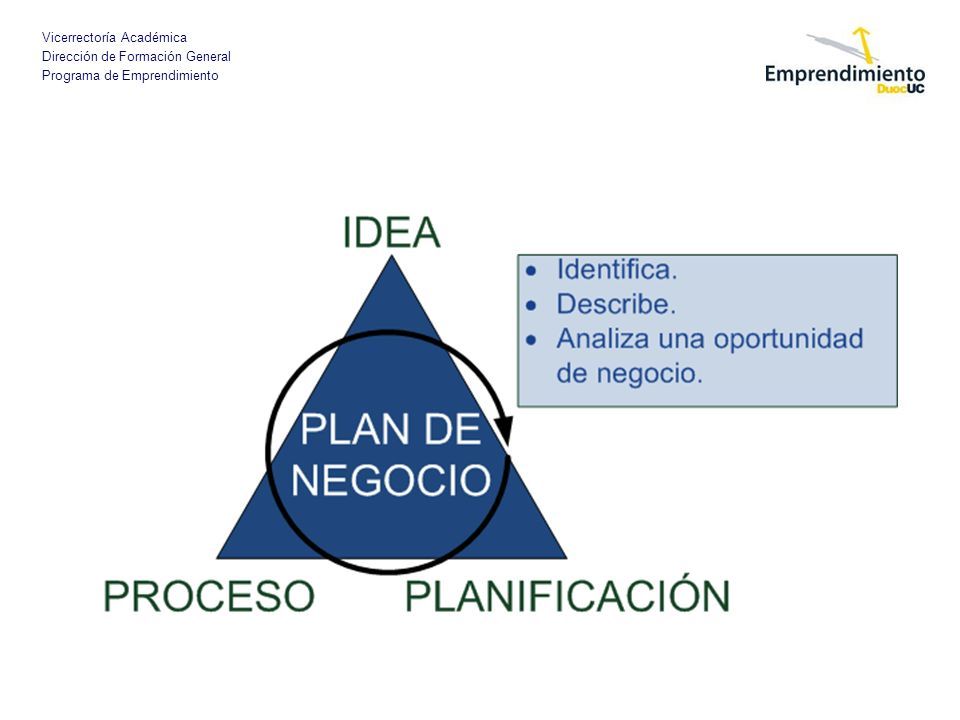 Vicerrectoría Académica
Dirección de Formación General
Programa de Emprendimiento

Emprendimiento DuocUC

IDEA

- Identifica.
- Describe.
- Analiza una oportunidad de negocio.

PLAN DE NEGOCIO

PROCESO

PLANIFICACIÓN